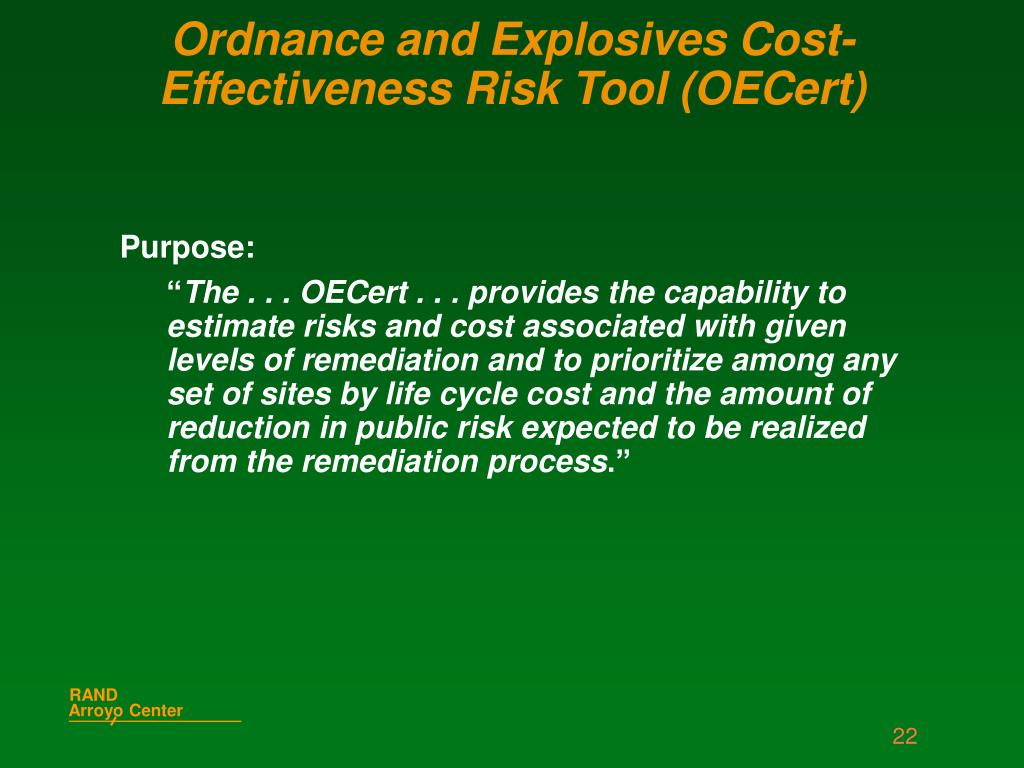 Ordnance and Explosives Cost-Effectiveness Risk Tool (OECert)

Purpose:

“The . . . OECert . . . provides the capability to estimate risks and cost associated with given levels of remediation and to prioritize among any set of sites by life cycle cost and the amount of reduction in public risk expected to be realized from the remediation process.”

RAND
Arroyo Center

22